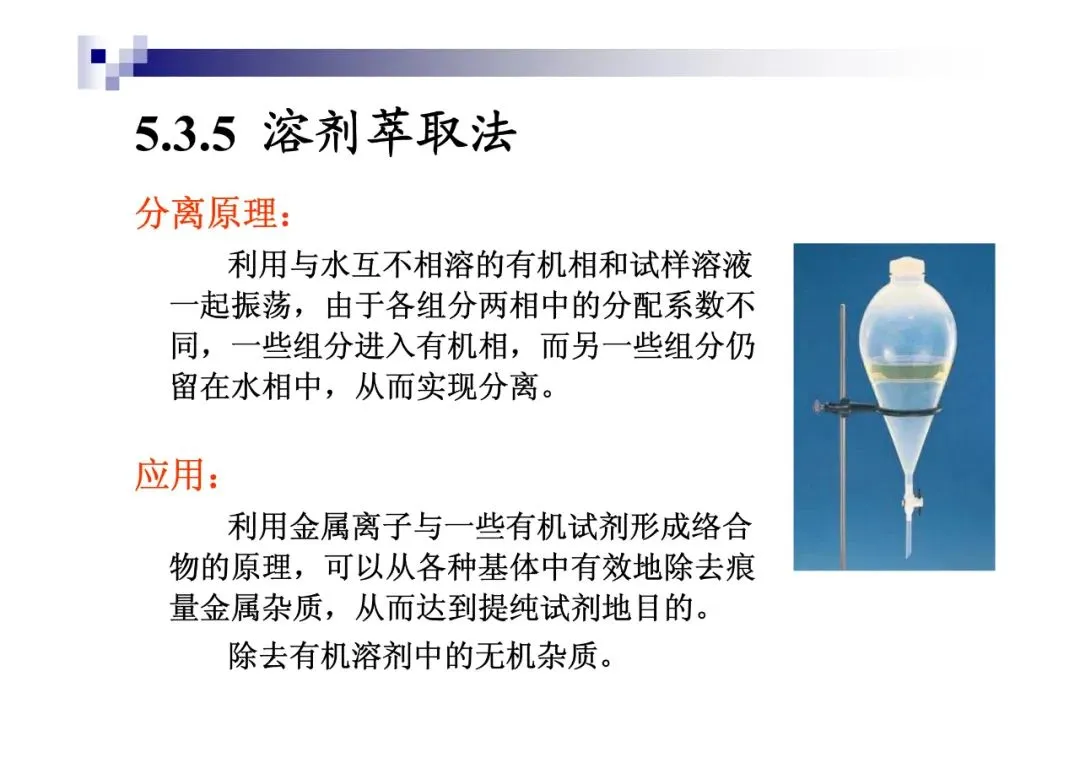 5.3.5 溶剂萃取法

分离原理：

利用与水互不相溶的有机相和试样溶液一起振荡，由于各组分两相中的分配系数不同，一些组分进入有机相，而另一些组分仍留在水相中，从而实现分离。

应用：

利用金属离子与一些有机试剂形成络合物的原理，可以从各种基体中有效地除去痕量金属杂质，从而达到提纯试剂地目的。

除去有机溶剂中的无机杂质。